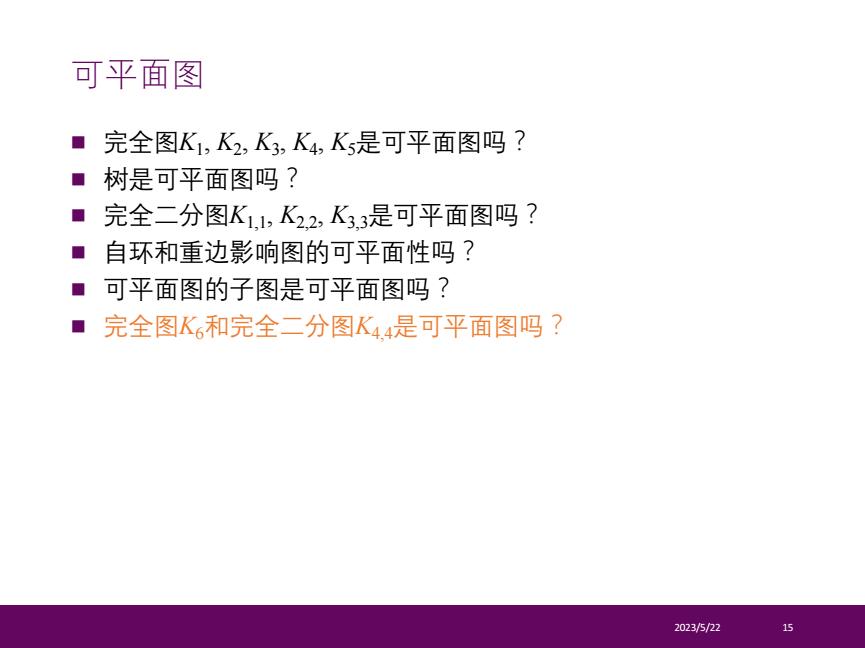 可平面图

- 完全图$K_1, K_2, K_3, K_4, K_5$是可平面图吗？
- 树是可平面图吗？
- 完全二分图$K_{1,1}, K_{2,2}, K_{3,3}$是可平面图吗？
- 自环和重边影响图的可平面性吗？
- 可平面图的子图是可平面图吗？
- 完全图$K_6$和完全二分图$K_{4,4}$是可平面图吗？

2023/5/22 15